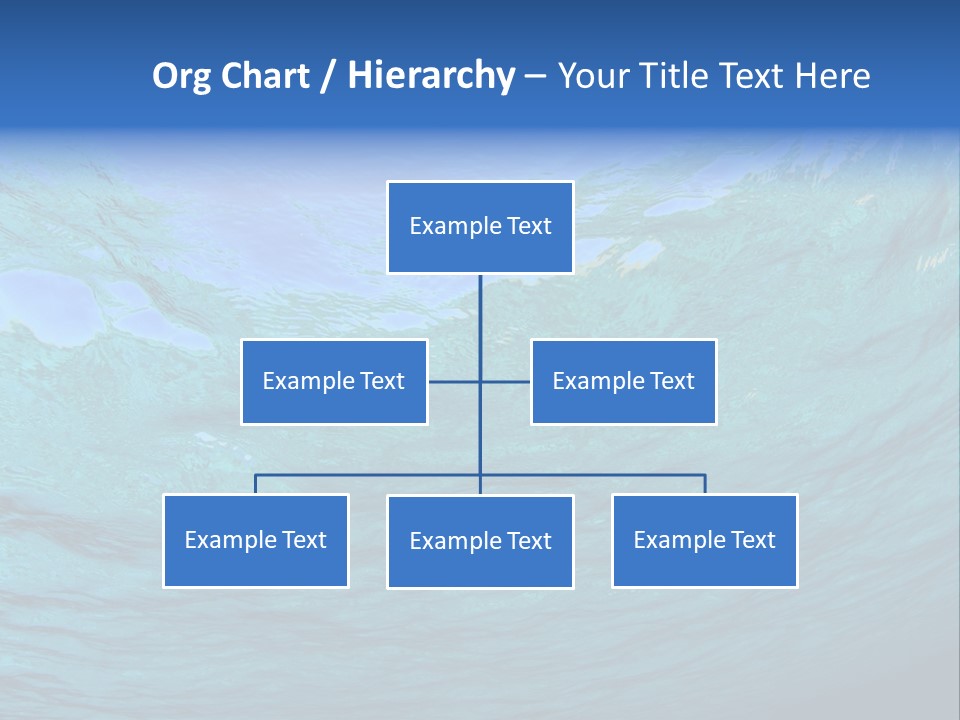 Org Chart / Hierarchy – Your Title Text Here

Example Text

Example Text

Example Text

Example Text

Example Text

Example Text